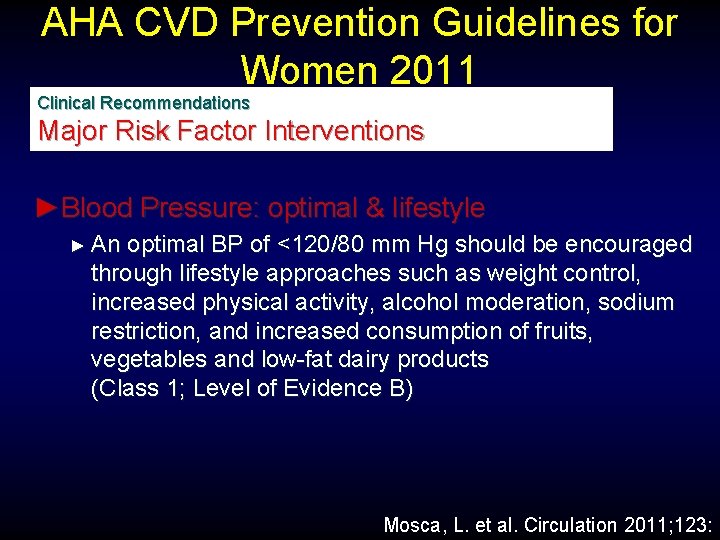 AHA CVD Prevention Guidelines for Women 2011

Clinical Recommendations
Major Risk Factor Interventions

►Blood Pressure: optimal & lifestyle

► An optimal BP of <120/80 mm Hg should be encouraged through lifestyle approaches such as weight control, increased physical activity, alcohol moderation, sodium restriction, and increased consumption of fruits, vegetables and low-fat dairy products
(Class 1; Level of Evidence B)

Mosca, L. et al. Circulation 2011;123: